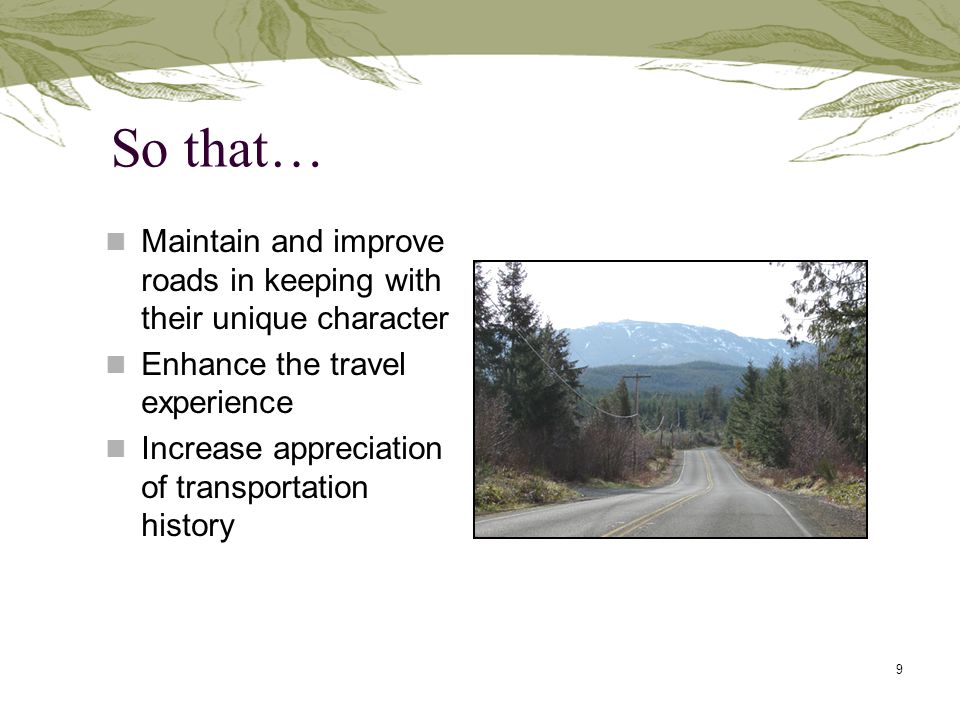 So that…

- Maintain and improve roads in keeping with their unique character
- Enhance the travel experience
- Increase appreciation of transportation history

9